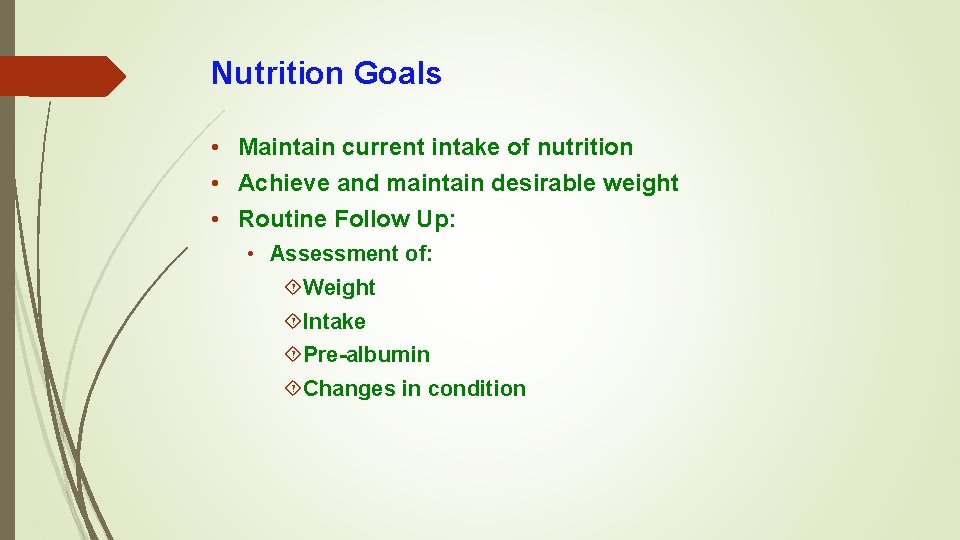 Nutrition Goals

• Maintain current intake of nutrition
• Achieve and maintain desirable weight
• Routine Follow Up:
  • Assessment of:
    Weight
    Intake
    Pre-albumin
    Changes in condition